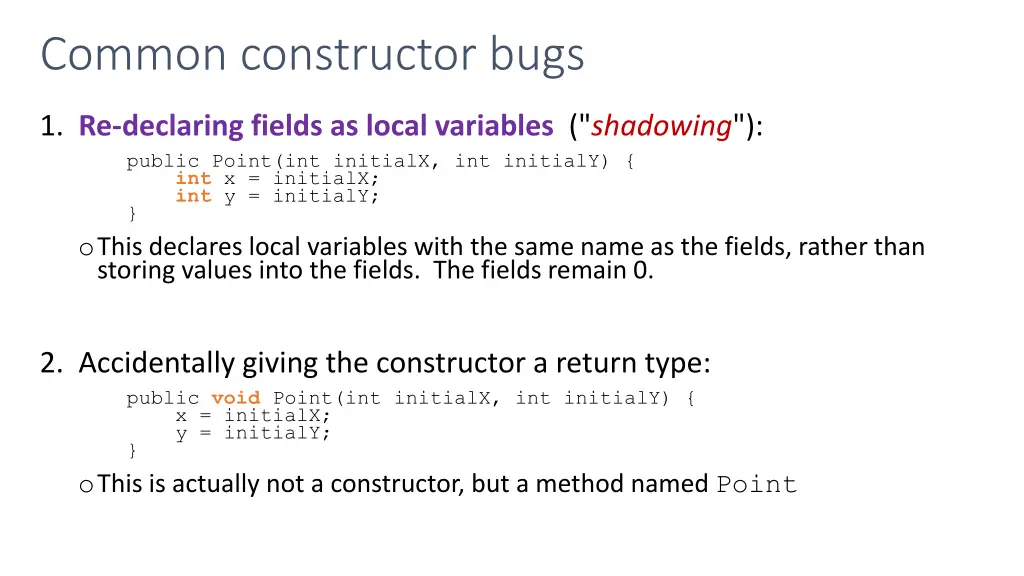 Common constructor bugs

1. Re-declaring fields as local variables ("shadowing"):

public Point(int initialX, int initialY) {
    int x = initialX;
    int y = initialY;
}

o This declares local variables with the same name as the fields, rather than storing values into the fields. The fields remain 0.

2. Accidentally giving the constructor a return type:

public void Point(int initialX, int initialY) {
    x = initialX;
    y = initialY;
}

o This is actually not a constructor, but a method named Point